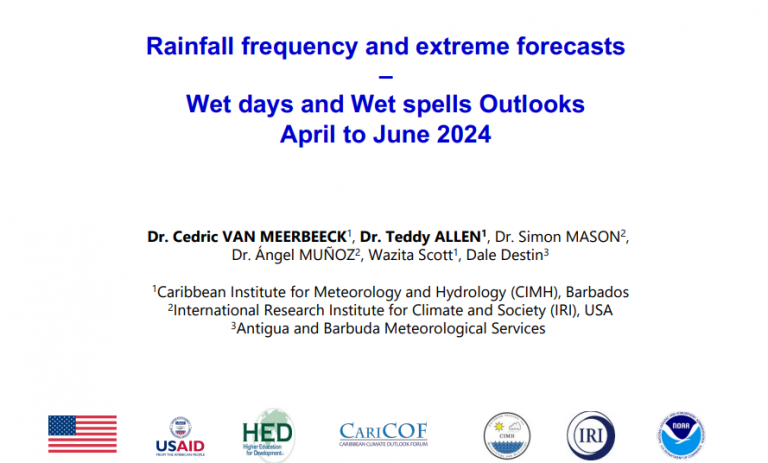 Rainfall frequency and extreme forecasts
–
Wet days and Wet spells Outlooks
April to June 2024

Dr. Cedric VAN MEERBEECK$^1$, Dr. Teddy ALLEN$^1$, Dr. Simon MASON$^2$, Dr. Ángel MUÑOZ$^2$, Wazita Scott$^1$, Dale Destin$^3$

$^1$Caribbean Institute for Meteorology and Hydrology (CIMH), Barbados
$^2$International Research Institute for Climate and Society (IRI), USA
$^3$Antigua and Barbuda Meteorological Services

USAID
FROM THE AMERICAN PEOPLE

HED
Higher Education for Development

CARICOF
CARIBBEAN CLIMATE OUTLOOK FORUM

CIMH

IRI

NOAA